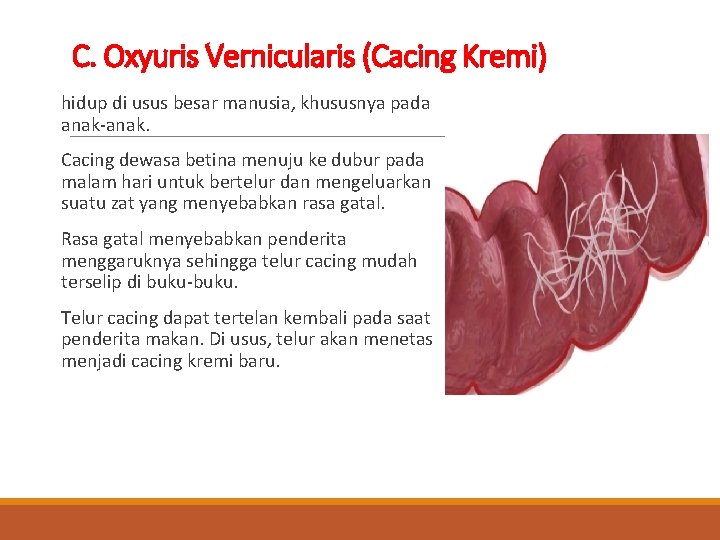 C. Oxyuris Vernicularis (Cacing Kremi)

hidup di usus besar manusia, khususnya pada anak-anak.

Cacing dewasa betina menuju ke dubur pada malam hari untuk bertelur dan mengeluarkan suatu zat yang menyebabkan rasa gatal.

Rasa gatal menyebabkan penderita menggaruknya sehingga telur cacing mudah terselip di buku-buku.

Telur cacing dapat tertelan kembali pada saat penderita makan. Di usus, telur akan menetas menjadi cacing kremi baru.